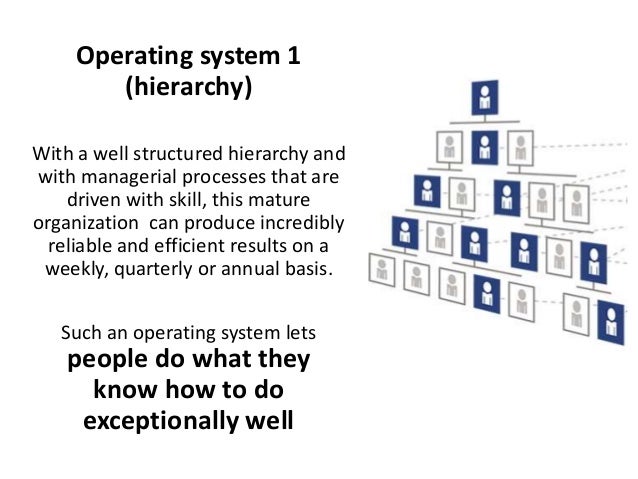 Operating system 1
(hierarchy)

With a well structured hierarchy and with managerial processes that are driven with skill, this mature organization  can produce incredibly reliable and efficient results on a weekly, quarterly or annual basis.

Such an operating system lets
people do what they know how to do exceptionally well